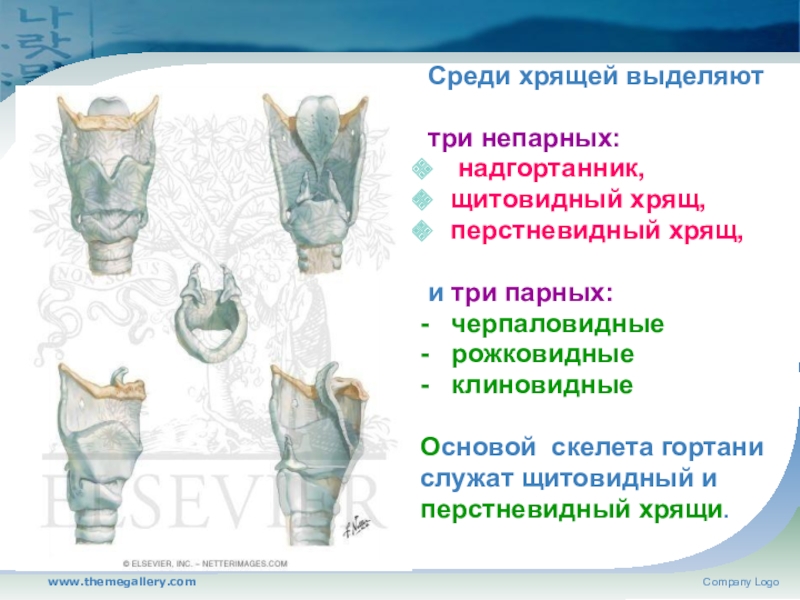 Среди хрящей выделяют

три непарных:
надгортанник,
щитовидный хрящ,
перстневидный хрящ,

и три парных:
- черпаловидные
- рожковидные
- клиновидные

Основой скелета гортани служат щитовидный и перстневидный хрящи.

NON SOLUS

ELSEVIER

© ELSEVIER, INC. – NETTERIMAGES.COM

www.themegallery.com

Company Logo